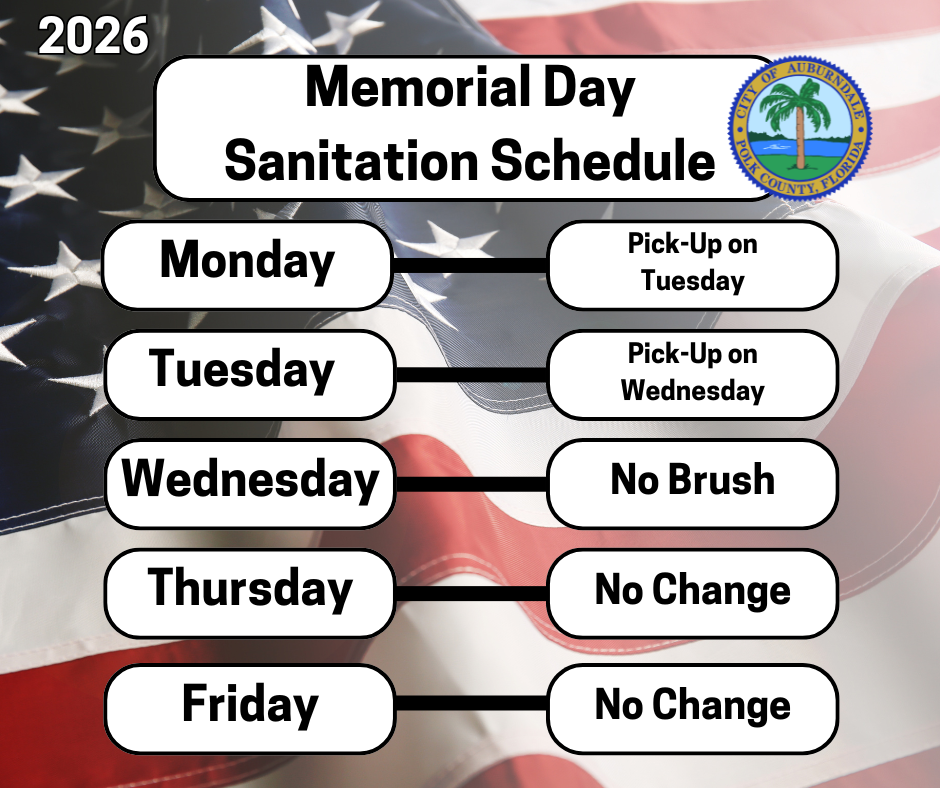 2026

Memorial Day
Sanitation Schedule

CITY OF AUBURNDALE
POLK COUNTY, FLORIDA

Monday
Pick-Up on Tuesday

Tuesday
Pick-Up on Wednesday

Wednesday
No Brush

Thursday
No Change

Friday
No Change